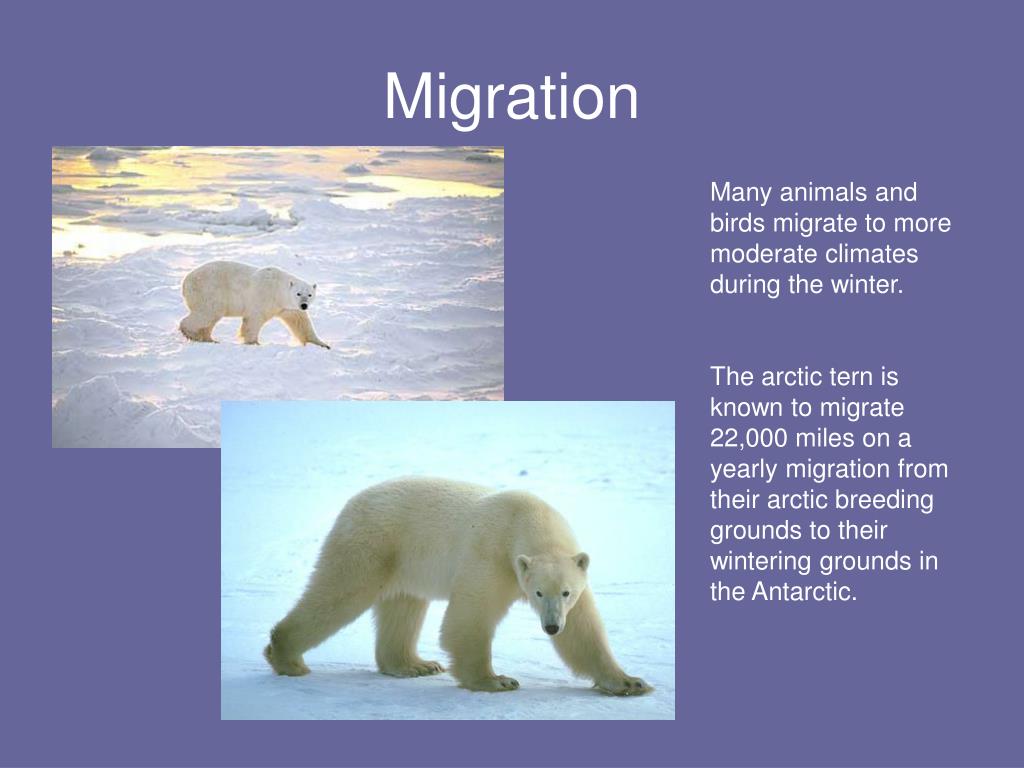 Migration

Many animals and birds migrate to more moderate climates during the winter.

The arctic tern is known to migrate 22,000 miles on a yearly migration from their arctic breeding grounds to their wintering grounds in the Antarctic.